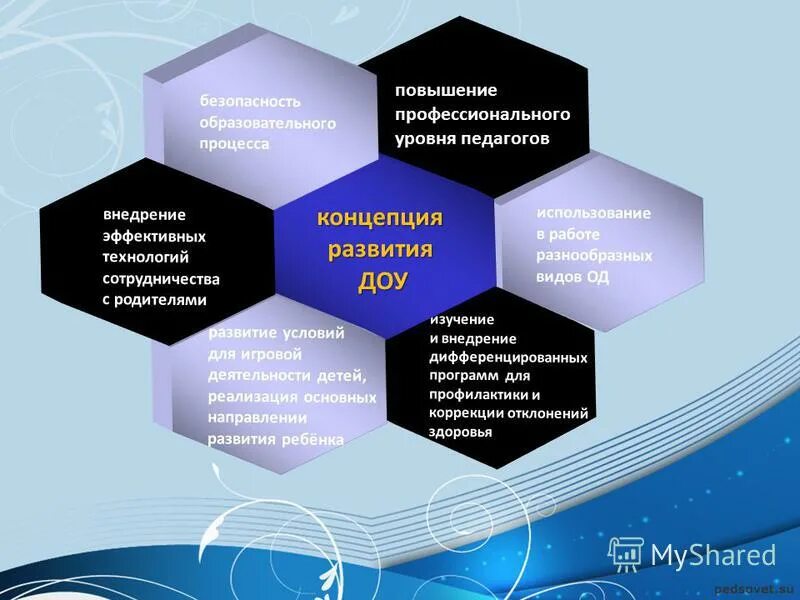 безопасность образовательного процесса

повышение профессионального уровня педагогов

внедрение эффективных технологий сотрудничества с родителями

концепция развития ДОУ

использование в работе разнообразных видов ОД

развитие условий для игровой деятельности детей, реализация основных направлении развития ребёнка

изучение и внедрение дифференцированных программ для профилактики и коррекции отклонений здоровья

MyShared

pedsovet.su